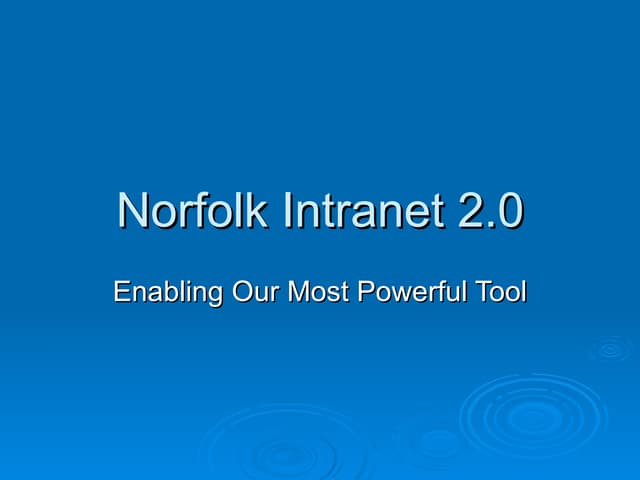 Norfolk Intranet 2.0

Enabling Our Most Powerful Tool